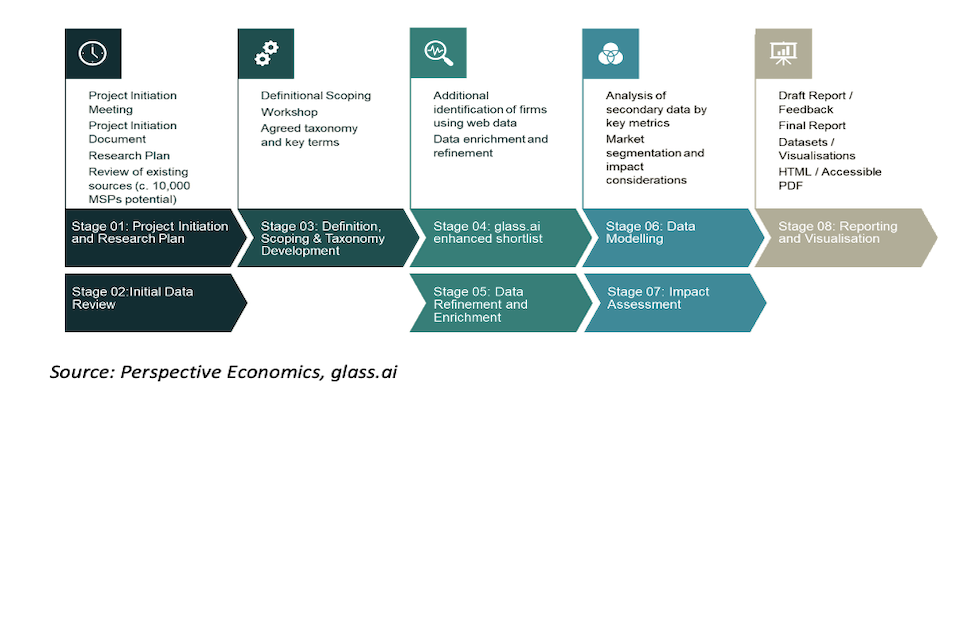 Project Initiation Meeting
Project Initiation Document
Research Plan
Review of existing sources (c. 10,000 MSPs potential)

Stage 01: Project Initiation and Research Plan

Stage 02:Initial Data Review

Definitional Scoping Workshop
Agreed taxonomy and key terms

Stage 03: Definition, Scoping & Taxonomy Development

Additional identification of firms using web data
Data enrichment and refinement

Stage 04: glass.ai enhanced shortlist

Stage 05: Data Refinement and Enrichment

Analysis of secondary data by key metrics
Market segmentation and impact considerations

Stage 06: Data Modelling

Stage 07: Impact Assessment

Draft Report / Feedback
Final Report
Datasets / Visualisations
HTML / Accessible PDF

Stage 08: Reporting and Visualisation

Source: Perspective Economics, glass.ai